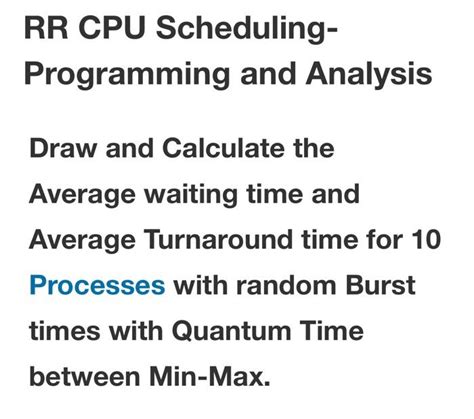 RR CPU Scheduling-Programming and Analysis

Draw and Calculate the Average waiting time and Average Turnaround time for 10 Processes with random Burst times with Quantum Time between Min-Max.